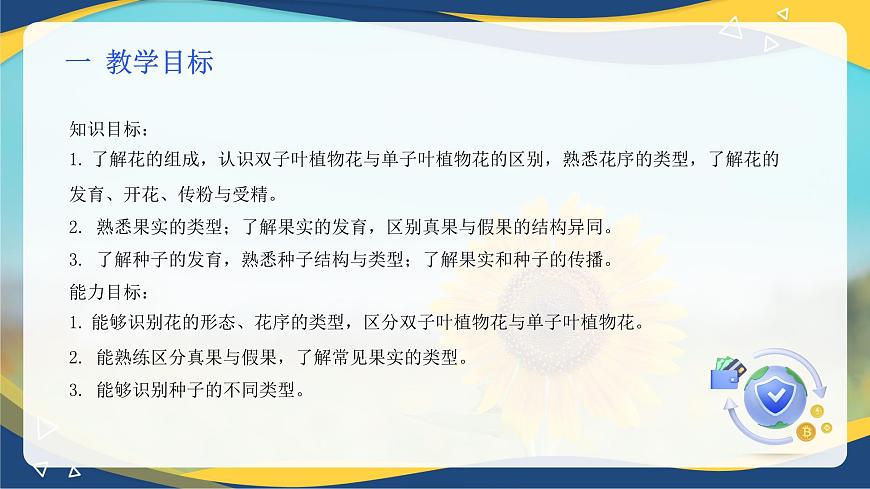 一 教学目标

知识目标：

1. 了解花的组成，认识双子叶植物花与单子叶植物花的区别，熟悉花序的类型，了解花的发育、开花、传粉与受精。

2. 熟悉果实的类型；了解果实的发育，区别真果与假果的结构异同。

3. 了解种子的发育，熟悉种子结构与类型；了解果实和种子的传播。

能力目标：

1. 能够识别花的形态、花序的类型，区分双子叶植物花与单子叶植物花。

2. 能熟练区分真果与假果，了解常见果实的类型。

3. 能够识别种子的不同类型。